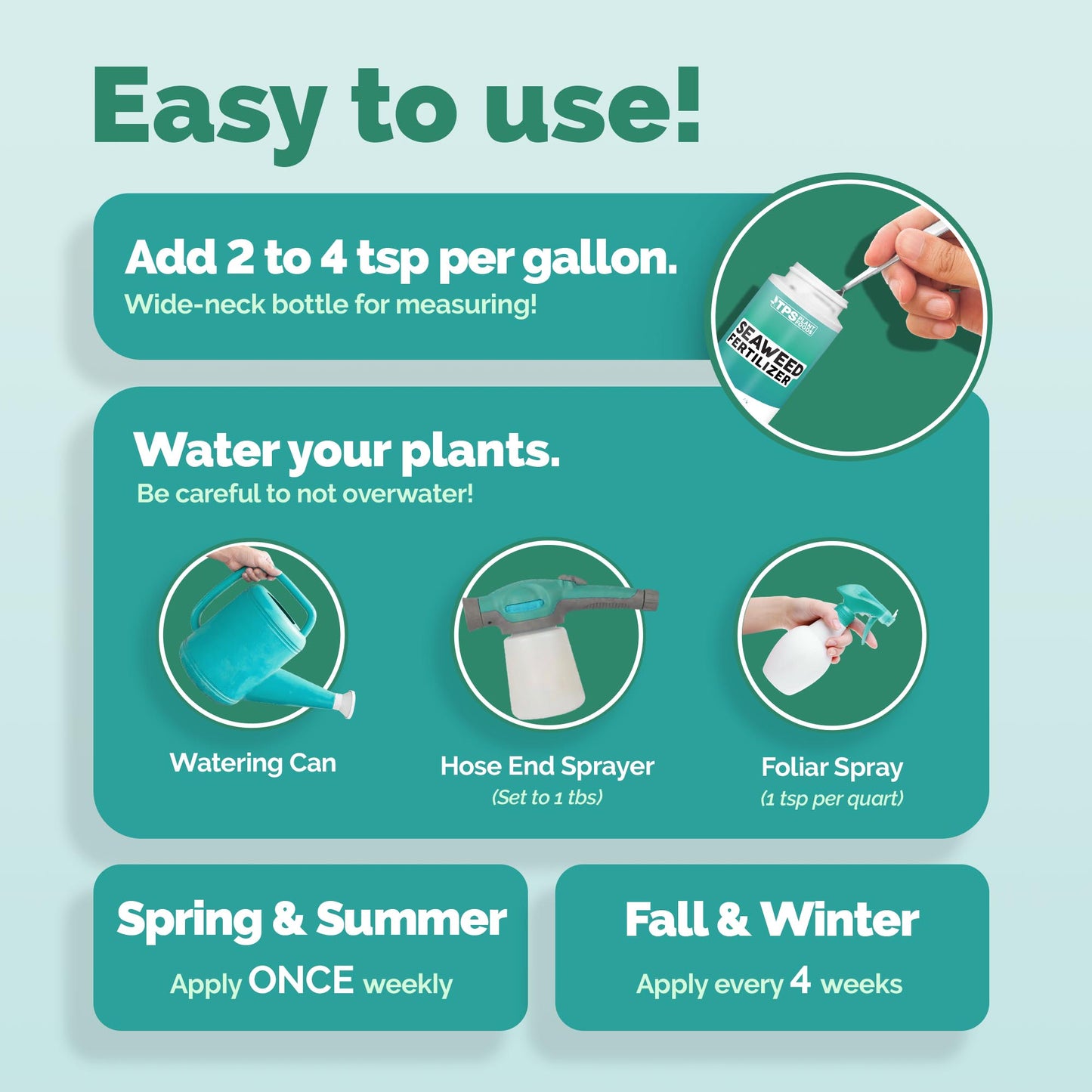 Easy to use!

Add 2 to 4 tsp per gallon.
Wide-neck bottle for measuring!

TPS PLANT FOODS
SEAWEED FERTILIZER

Water your plants.
Be careful to not overwater!

Watering Can

Hose End Sprayer
(Set to 1 tbs)

Foliar Spray
(1 tsp per quart)

Spring & Summer
Apply ONCE weekly

Fall & Winter
Apply every 4 weeks